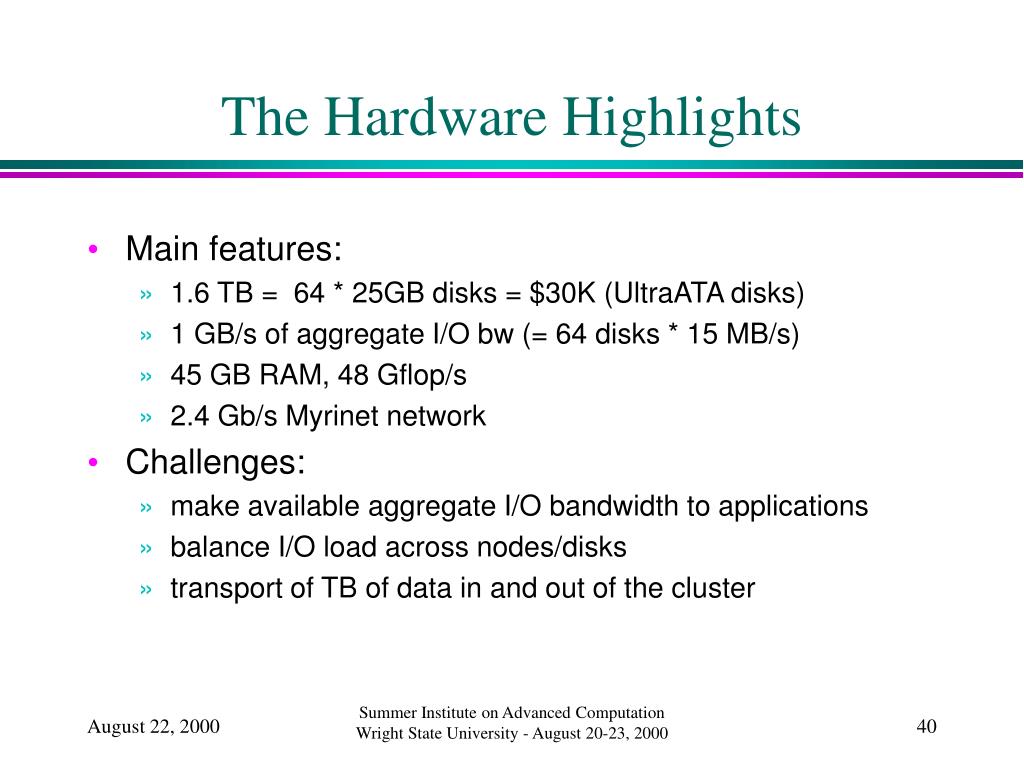 The Hardware Highlights

• Main features:
» 1.6 TB = 64 * 25GB disks = $30K (UltraATA disks)
» 1 GB/s of aggregate I/O bw (= 64 disks * 15 MB/s)
» 45 GB RAM, 48 Gflop/s
» 2.4 Gb/s Myrinet network

• Challenges:
» make available aggregate I/O bandwidth to applications
» balance I/O load across nodes/disks
» transport of TB of data in and out of the cluster

August 22, 2000

Summer Institute on Advanced Computation
Wright State University - August 20-23, 2000

40